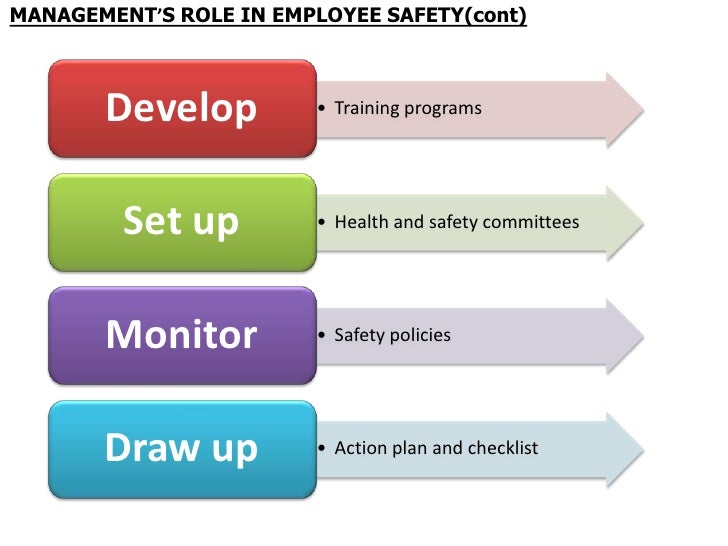 MANAGEMENT'S ROLE IN EMPLOYEE SAFETY(cont)

Develop
• Training programs

Set up
• Health and safety committees

Monitor
• Safety policies

Draw up
• Action plan and checklist